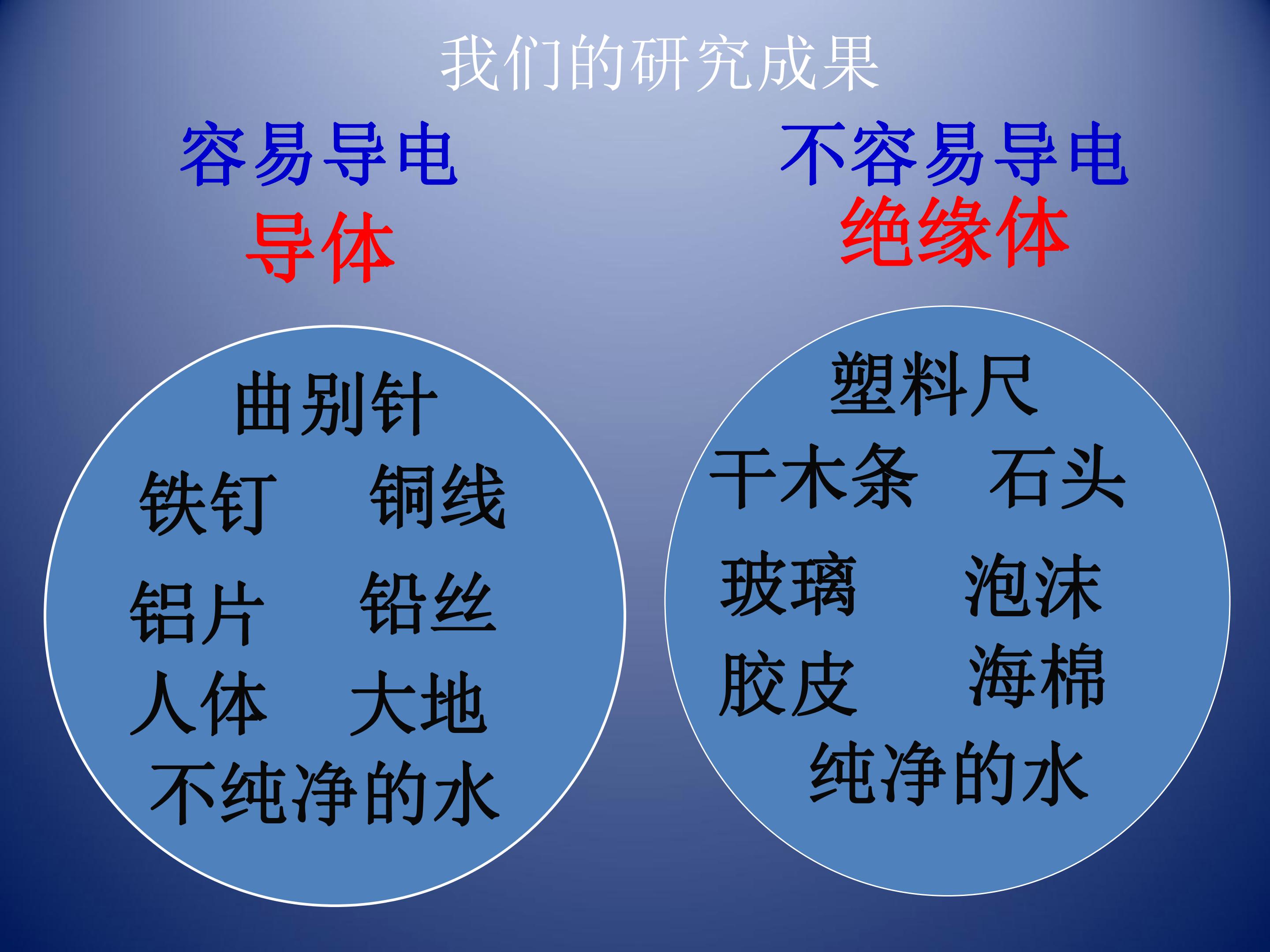 我们的研究成果

容易导电
导体

曲别针
铁钉 铜线
铝片 铅丝
人体 大地
不纯净的水

不容易导电
绝缘体

塑料尺
干木条 石头
玻璃 泡沫
胶皮 海棉
纯净的水